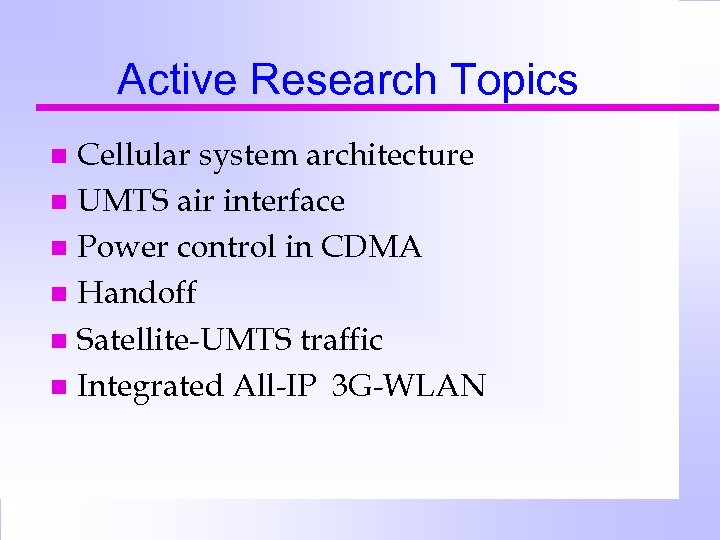 Active Research Topics

- Cellular system architecture
- UMTS air interface
- Power control in CDMA
- Handoff
- Satellite-UMTS traffic
- Integrated All-IP 3G-WLAN